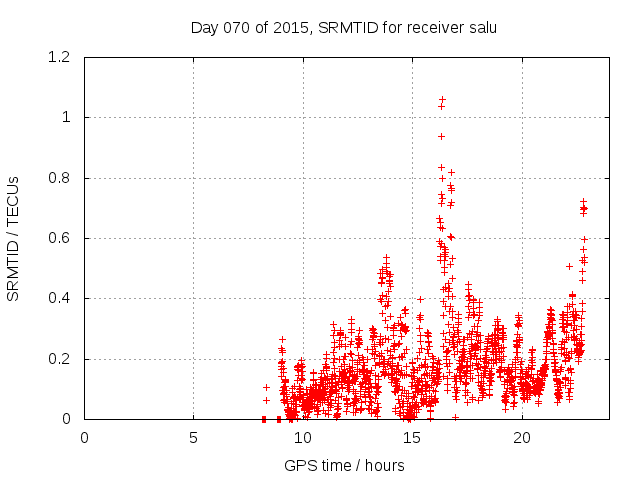 Day 070 of 2015, SRMTID for receiver salu

SRMTID / TECUs

1.2
1
0.8
0.6
0.4
0.2
0

0
5
10
15
20

GPS time / hours